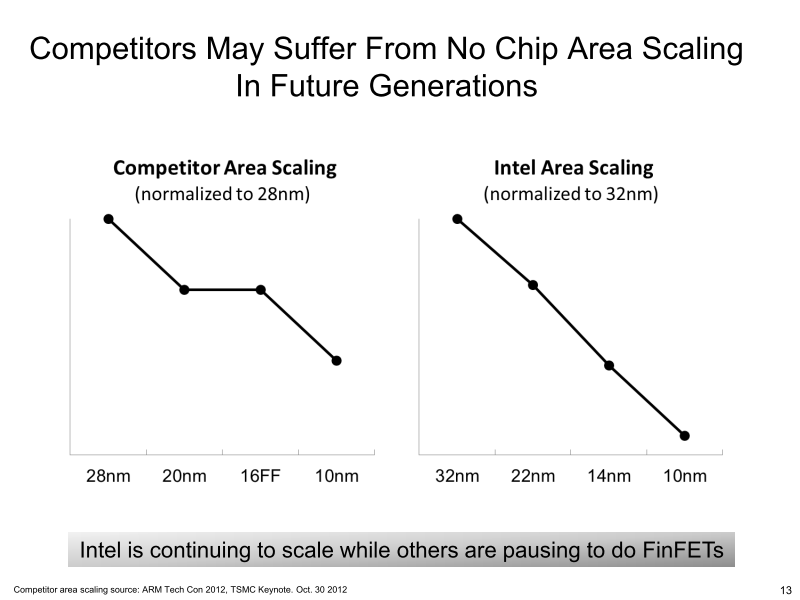 Competitors May Suffer From No Chip Area Scaling In Future Generations

Competitor Area Scaling
(normalized to 28nm)

28nm 20nm 16FF 10nm

Intel Area Scaling
(normalized to 32nm)

32nm 22nm 14nm 10nm

Intel is continuing to scale while others are pausing to do FinFETs

Competitor area scaling source: ARM Tech Con 2012, TSMC Keynote. Oct. 30 2012

13